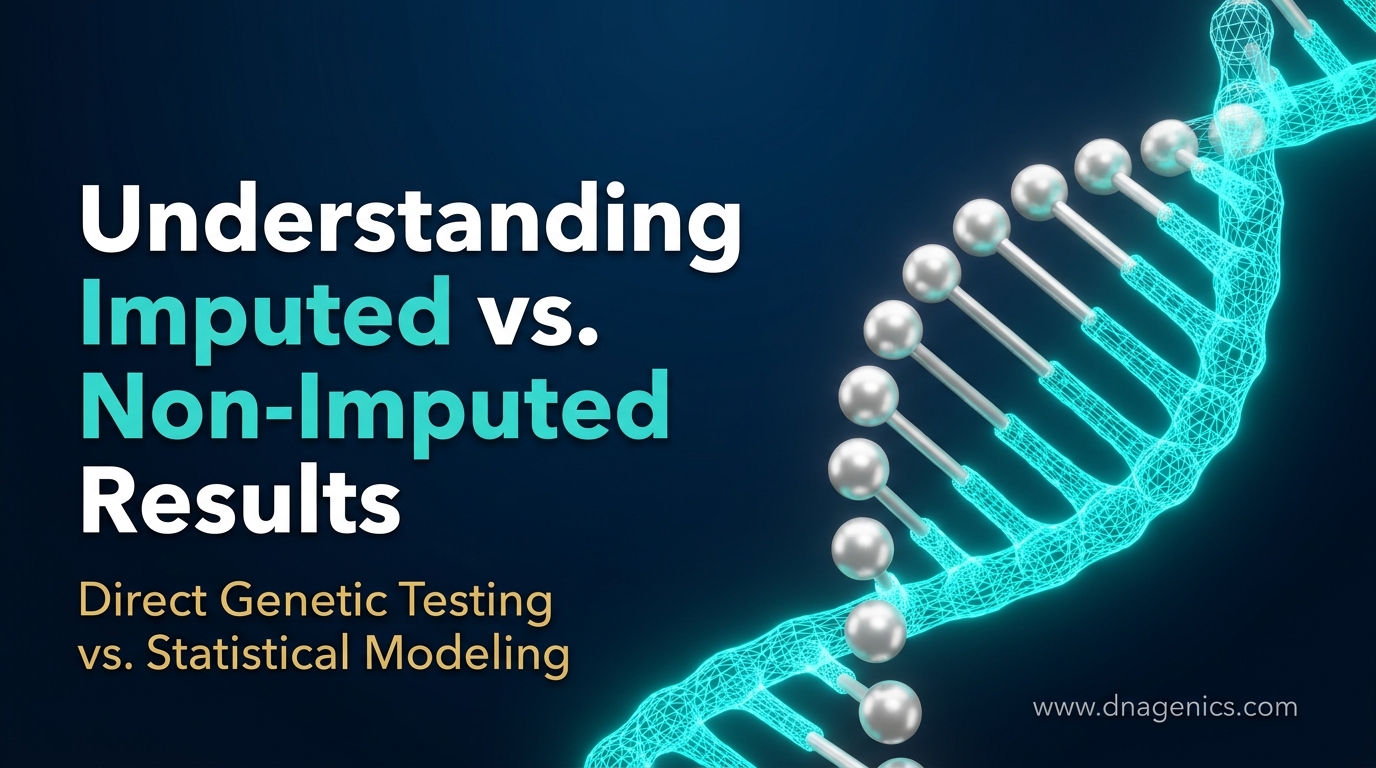 Understanding Imputed vs. Non-Imputed Results

Direct Genetic Testing vs. Statistical Modeling

www.dnagenics.com